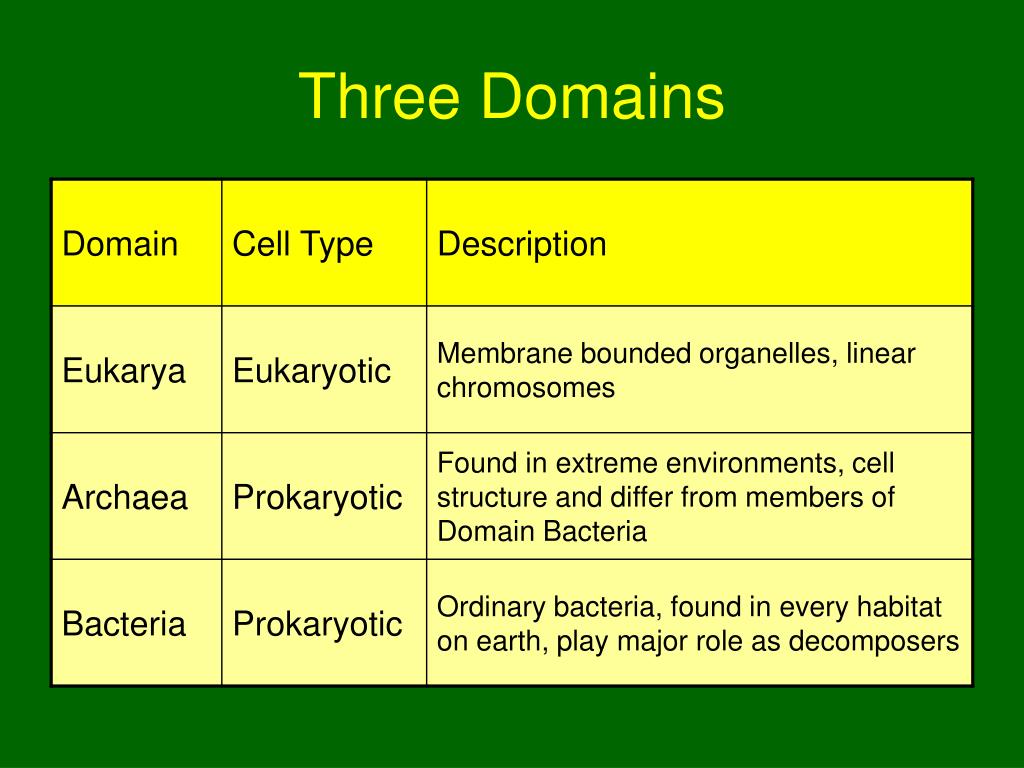 Three Domains

| Domain | Cell Type | Description |
|---|---|---|
| Eukarya | Eukaryotic | Membrane bounded organelles, linear chromosomes |
| Archaea | Prokaryotic | Found in extreme environments, cell structure and differ from members of Domain Bacteria |
| Bacteria | Prokaryotic | Ordinary bacteria, found in every habitat on earth, play major role as decomposers |